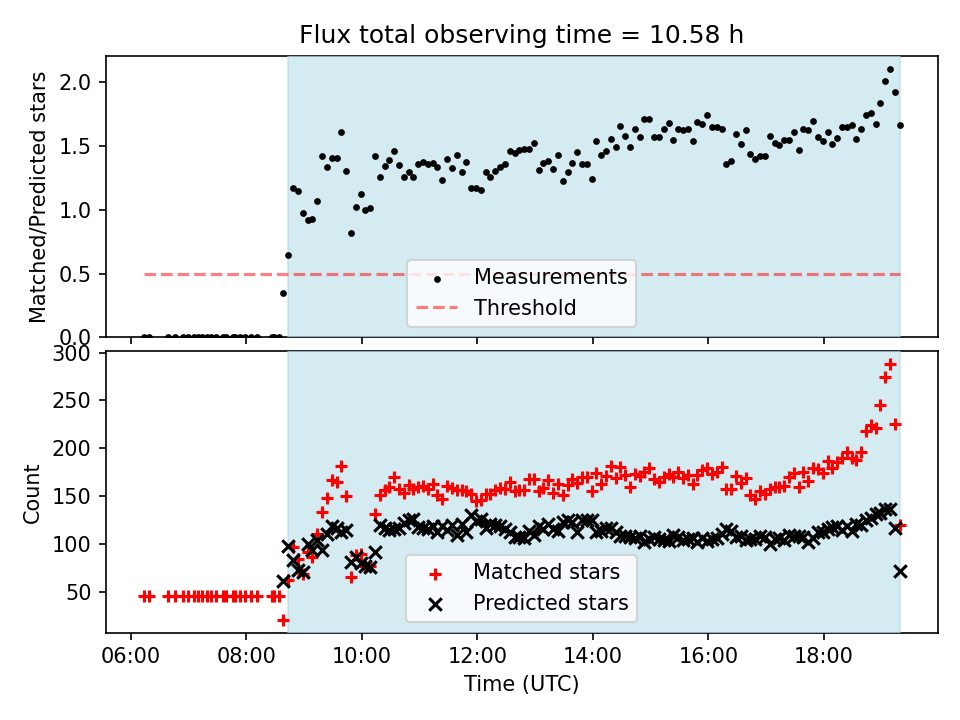 Flux total observing time = 10.58 h

Matched/Predicted stars

2.0
1.5
1.0
0.5
0.0

Measurements
Threshold

Count

300
250
200
150
100
50

Matched stars
Predicted stars

06:00 08:00 10:00 12:00 14:00 16:00 18:00

Time (UTC)